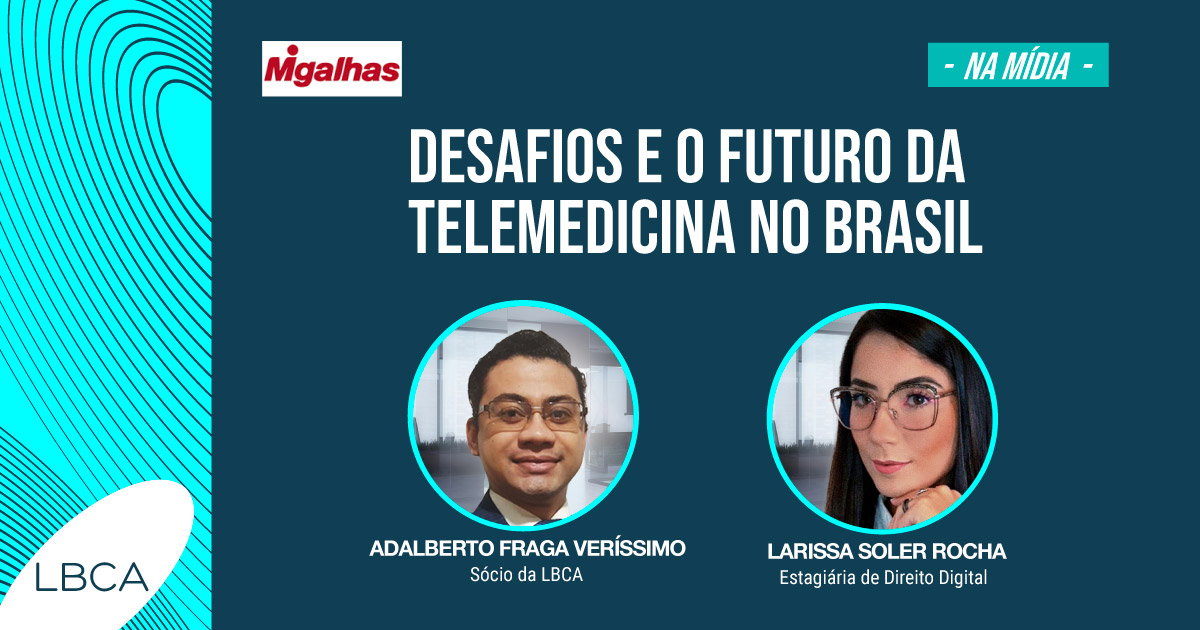 Migalhas

- NA MÍDIA -

DESAFIOS E O FUTURO DA TELEMEDICINA NO BRASIL

ADALBERTO FRAGA VERÍSSIMO
Sócio da LBCA

LARISSA SOLER ROCHA
Estagiária de Direito Digital

LBCA